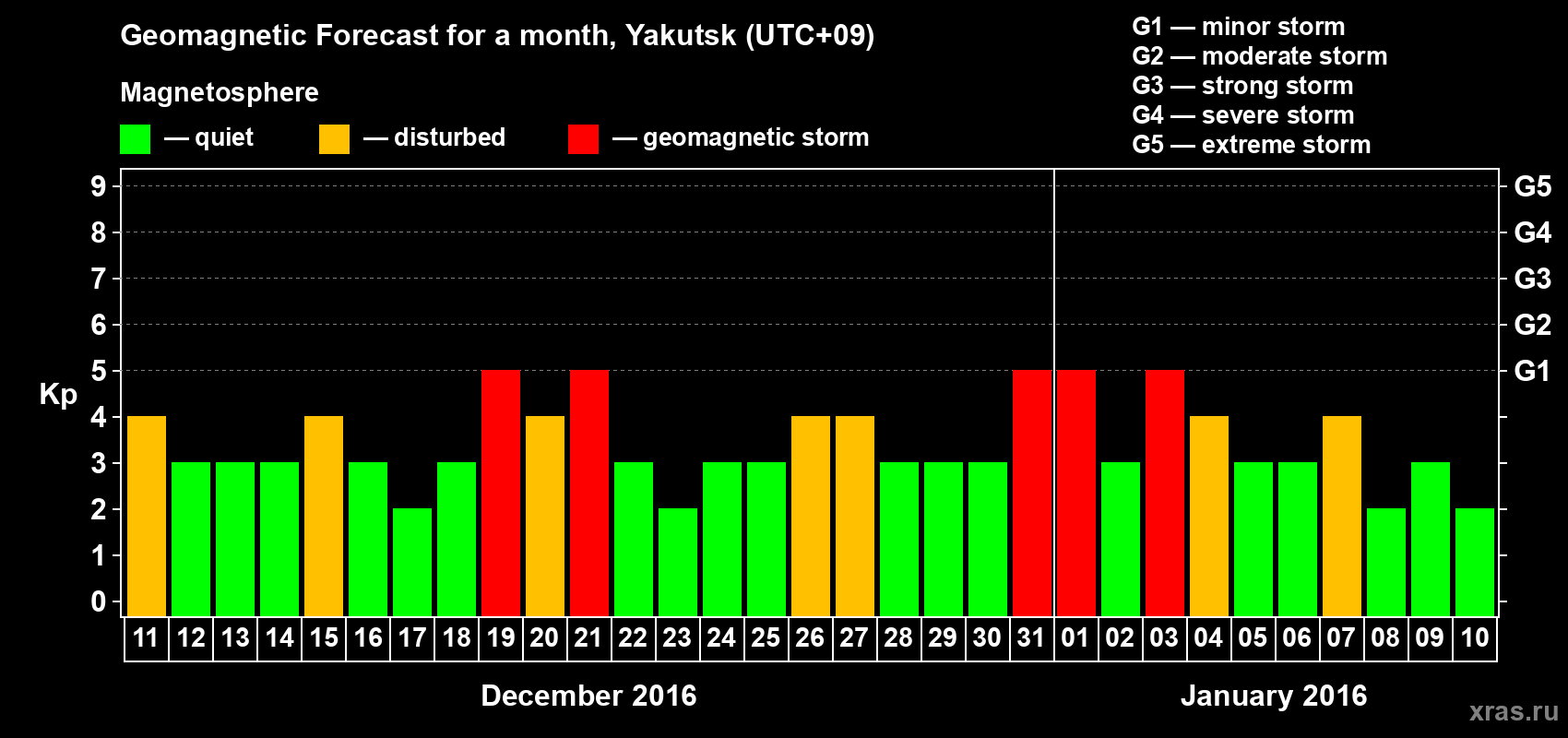 Geomagnetic Forecast for a month, Yakutsk (UTC+09)

Magnetosphere

— quiet — disturbed — geomagnetic storm

G1 — minor storm
G2 — moderate storm
G3 — strong storm
G4 — severe storm
G5 — extreme storm

Kp

9
8
7
6
5
4
3
2
1
0

G5
G4
G3
G2
G1

11 12 13 14 15 16 17 18 19 20 21 22 23 24 25 26 27 28 29 30 31 01 02 03 04 05 06 07 08 09 10

December 2016

January 2016

xras.ru